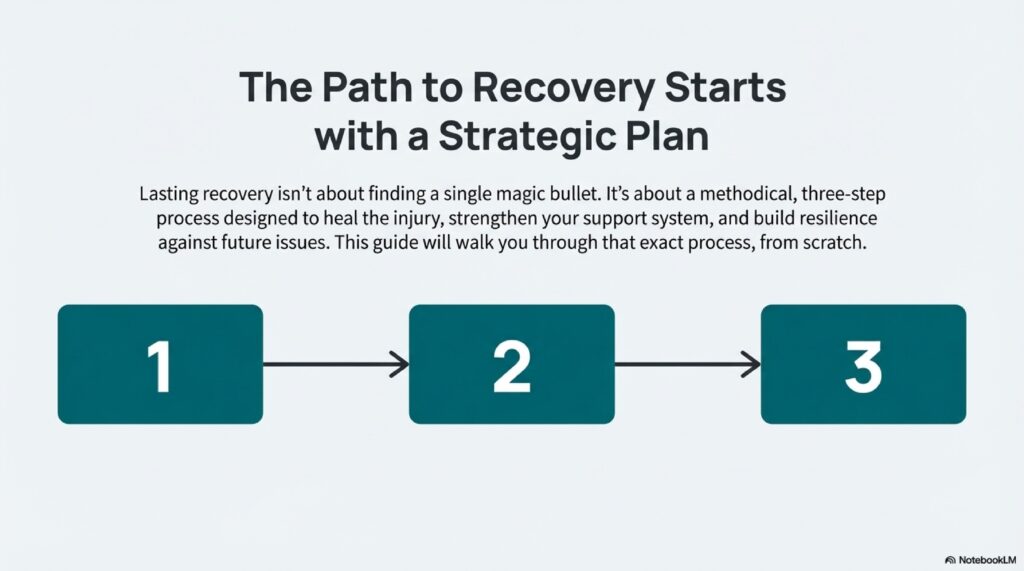 The Path to Recovery Starts with a Strategic Plan

Lasting recovery isn't about finding a single magic bullet. It's about a methodical, three-step process designed to heal the injury, strengthen your support system, and build resilience against future issues. This guide will walk you through that exact process, from scratch.

1

2

3

NotebookLM